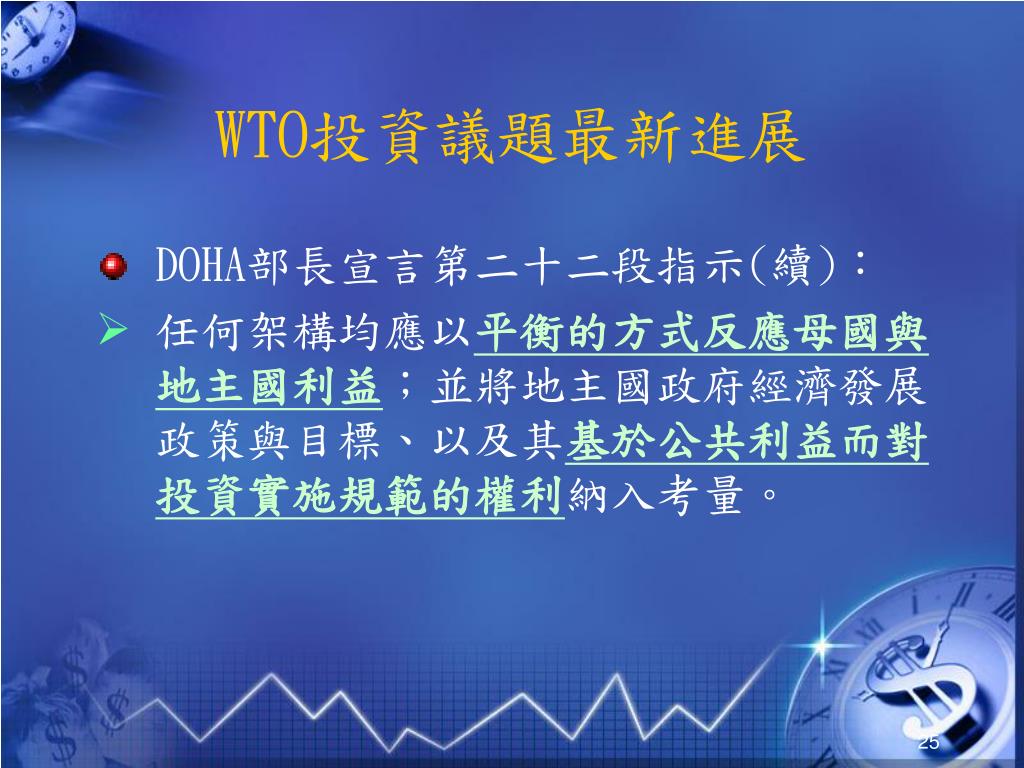 WTO投資議題最新進展

DOHA部長宣言第二十二段指示(續)：

任何架構均應以平衡的方式反應母國與地主國利益；並將地主國政府經濟發展政策與目標、以及其基於公共利益而對投資實施規範的權利納入考量。

25